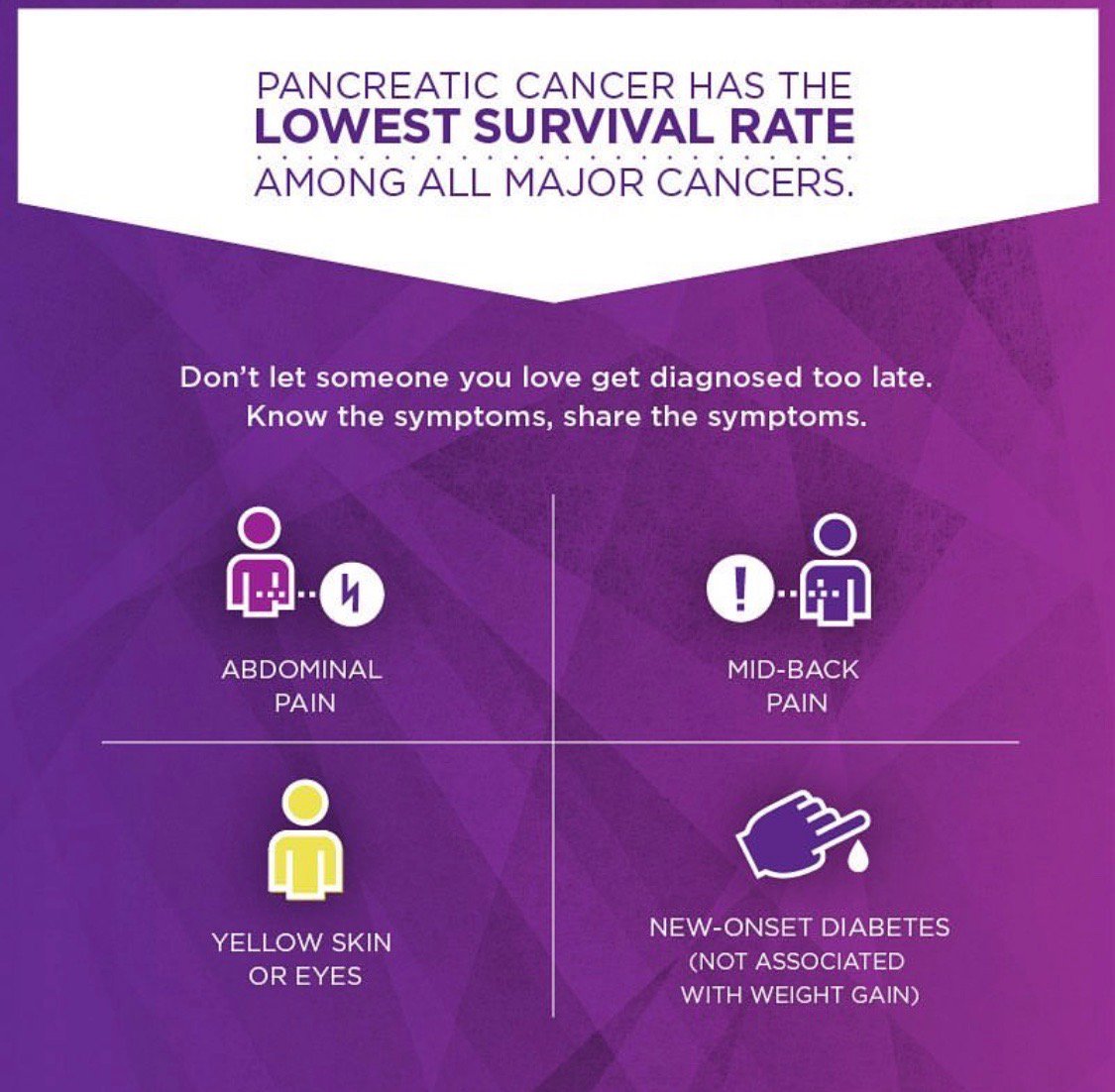 PANCREATIC CANCER HAS THE
LOWEST SURVIVAL RATE
AMONG ALL MAJOR CANCERS.

Don't let someone you love get diagnosed too late.
Know the symptoms, share the symptoms.

ABDOMINAL PAIN

MID-BACK PAIN

YELLOW SKIN OR EYES

NEW-ONSET DIABETES (NOT ASSOCIATED WITH WEIGHT GAIN)